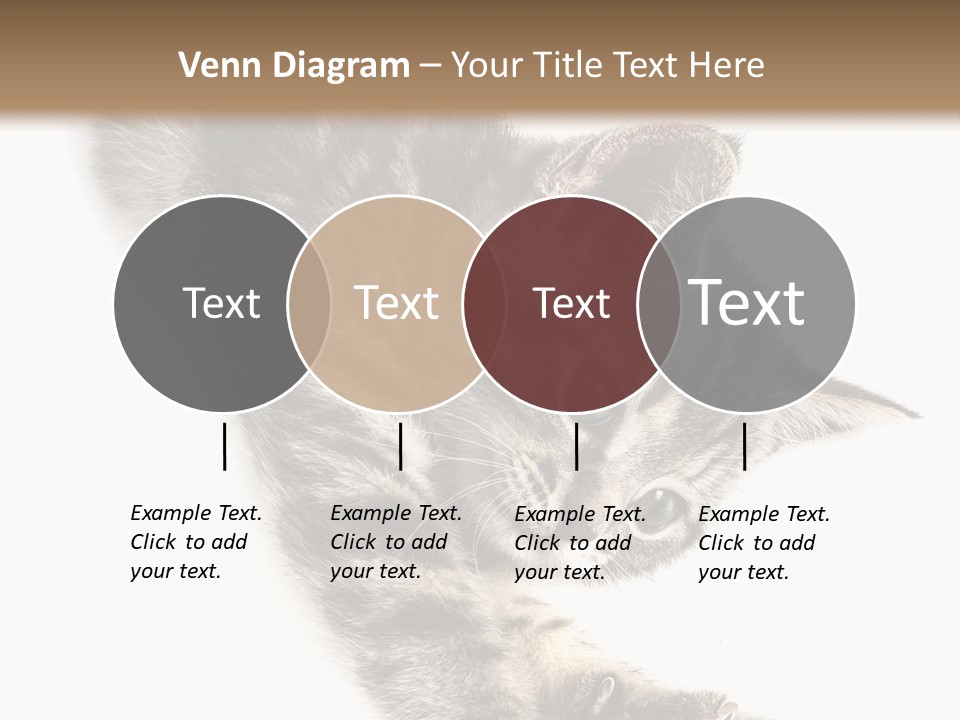 Venn Diagram – Your Title Text Here

Text

Text

Text

Text

Example Text. Click to add your text.

Example Text. Click to add your text.

Example Text. Click to add your text.

Example Text. Click to add your text.